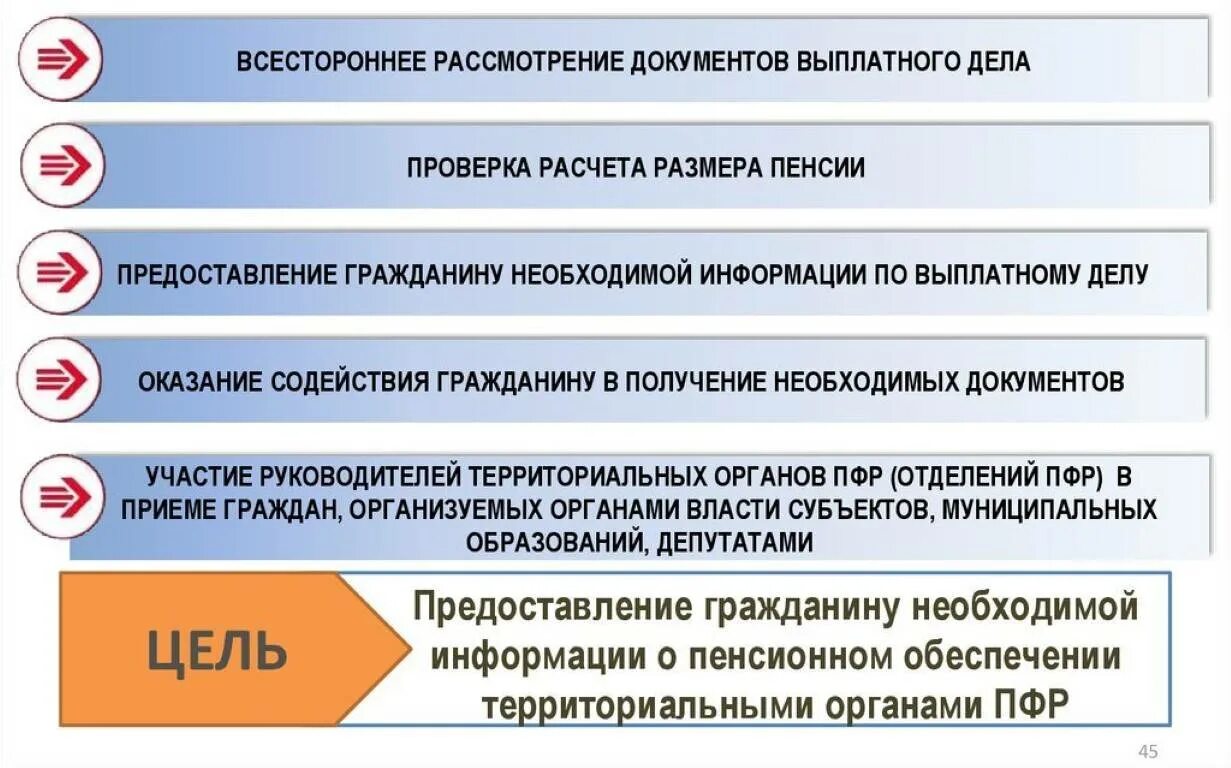 ВСЕСТОРОННЕЕ РАССМОТРЕНИЕ ДОКУМЕНТОВ ВЫПЛАТНОГО ДЕЛА

ПРОВЕРКА РАСЧЕТА РАЗМЕРА ПЕНСИИ

ПРЕДОСТАВЛЕНИЕ ГРАЖДАНИНУ НЕОБХОДИМОЙ ИНФОРМАЦИИ ПО ВЫПЛАТНОМУ ДЕЛУ

ОКАЗАНИЕ СОДЕЙСТВИЯ ГРАЖДАНИНУ В ПОЛУЧЕНИЕ НЕОБХОДИМЫХ ДОКУМЕНТОВ

УЧАСТИЕ РУКОВОДИТЕЛЕЙ ТЕРРИТОРИАЛЬНЫХ ОРГАНОВ ПФР (ОТДЕЛЕНИЙ ПФР) В ПРИЕМЕ ГРАЖДАН, ОРГАНИЗУЕМЫХ ОРГАНАМИ ВЛАСТИ СУБЪЕКТОВ, МУНИЦИПАЛЬНЫХ ОБРАЗОВАНИЙ, ДЕПУТАТАМИ

ЦЕЛЬ

Предоставление гражданину необходимой информации о пенсионном обеспечении территориальными органами ПФР

45